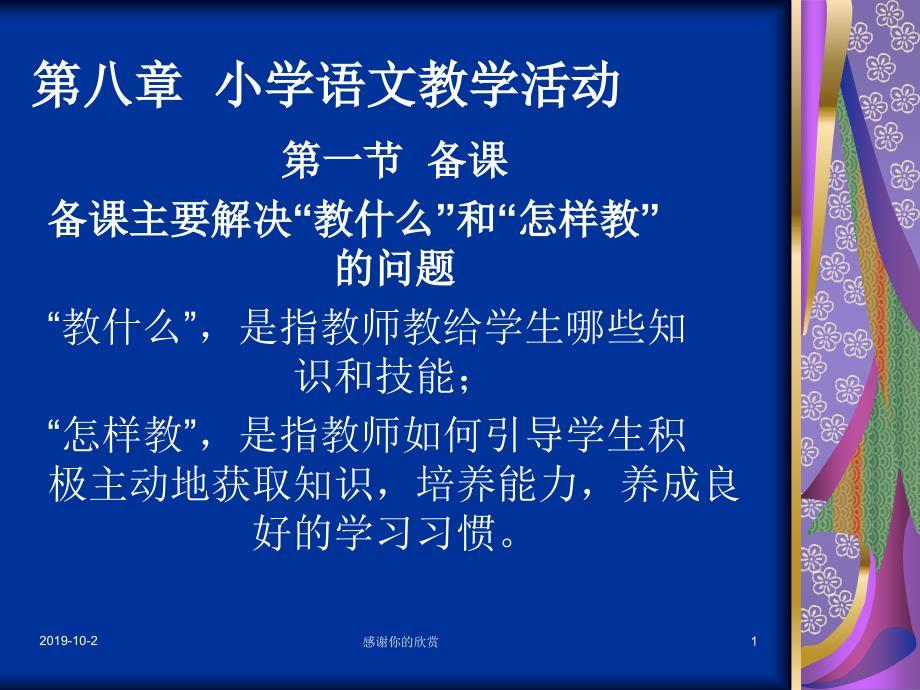 第八章 小学语文教学活动

第一节 备课

备课主要解决“教什么”和“怎样教”的问题

“教什么”，是指教师教给学生哪些知识和技能；

“怎样教”，是指教师如何引导学生积极主动地获取知识，培养能力，养成良好的学习习惯。

2019-10-2

感谢你的欣赏

1